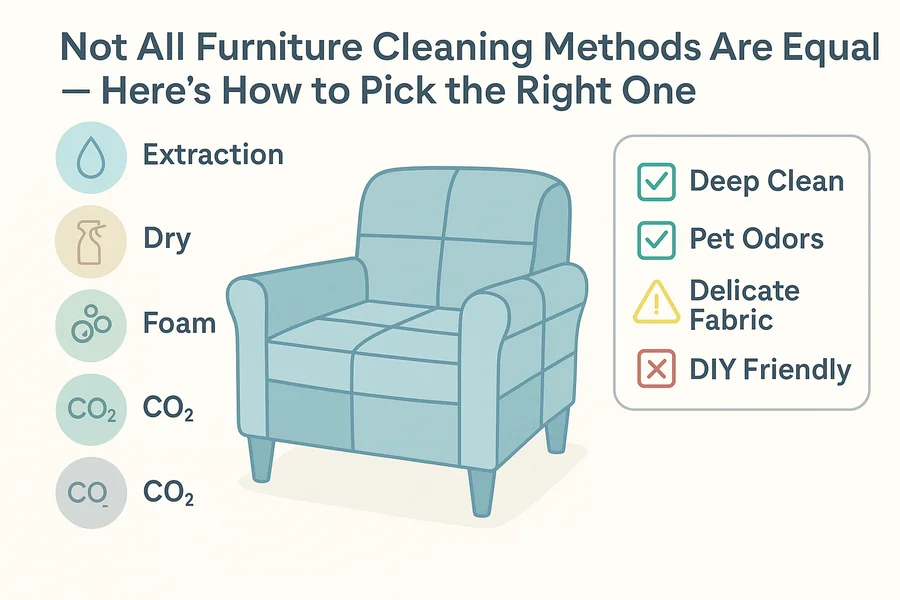 Not All Furniture Cleaning Methods Are Equal — Here's How to Pick the Right One

Extraction

Dry

Foam

$CO_2$ $CO_2$

$CO_-$ $CO_2$

Deep Clean

Pet Odors

Delicate Fabric

DIY Friendly